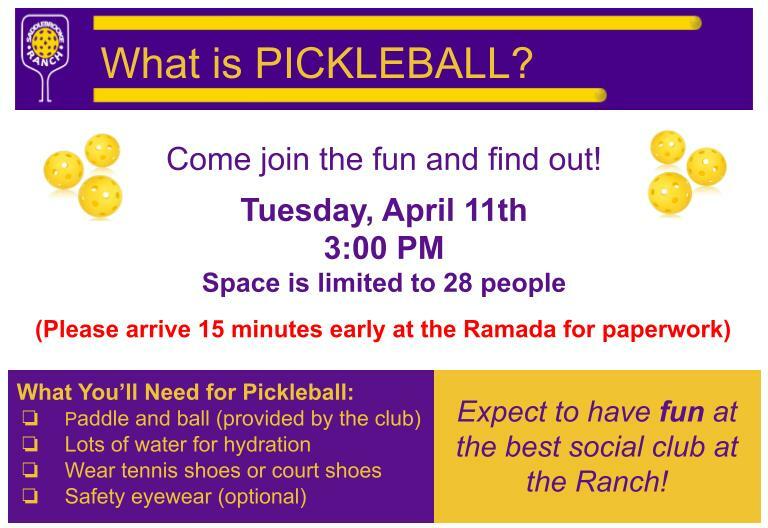 SADDLEBROOKE RANCH

What is PICKLEBALL?

Come join the fun and find out!

Tuesday, April 11th
3:00 PM
Space is limited to 28 people

(Please arrive 15 minutes early at the Ramada for paperwork)

What You'll Need for Pickleball:
❏ Paddle and ball (provided by the club)
❏ Lots of water for hydration
❏ Wear tennis shoes or court shoes
❏ Safety eyewear (optional)

Expect to have fun at the best social club at the Ranch!